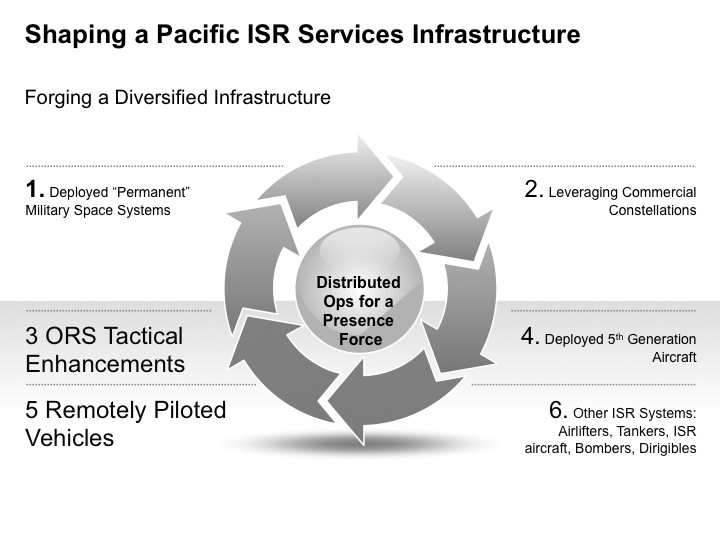 Shaping a Pacific ISR Services Infrastructure

Forging a Diversified Infrastructure

1. Deployed "Permanent" Military Space Systems

2. Leveraging Commercial Constellations

Distributed Ops for a Presence Force

3 ORS Tactical Enhancements

4. Deployed 5$^{th}$ Generation Aircraft

5 Remotely Piloted Vehicles

6. Other ISR Systems: Airlifters, Tankers, ISR aircraft, Bombers, Dirigibles